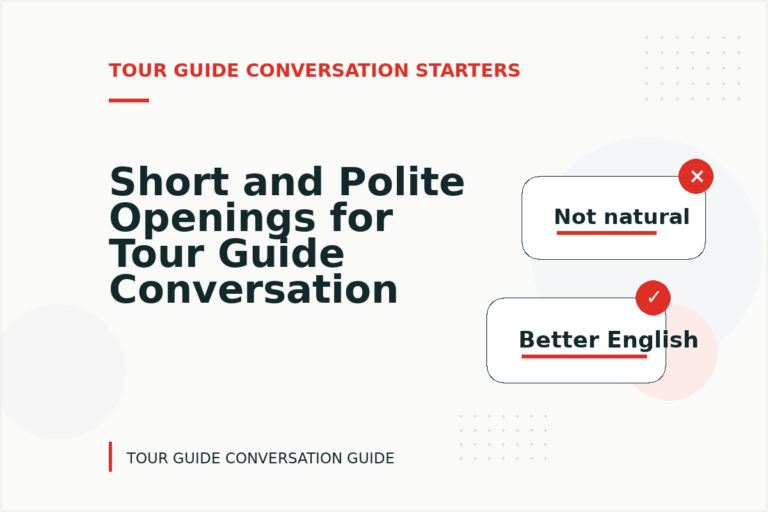 TOUR GUIDE CONVERSATION STARTERS

Short and Polite Openings for Tour Guide Conversation

✕
Not natural

✓
Better English

TOUR GUIDE CONVERSATION GUIDE